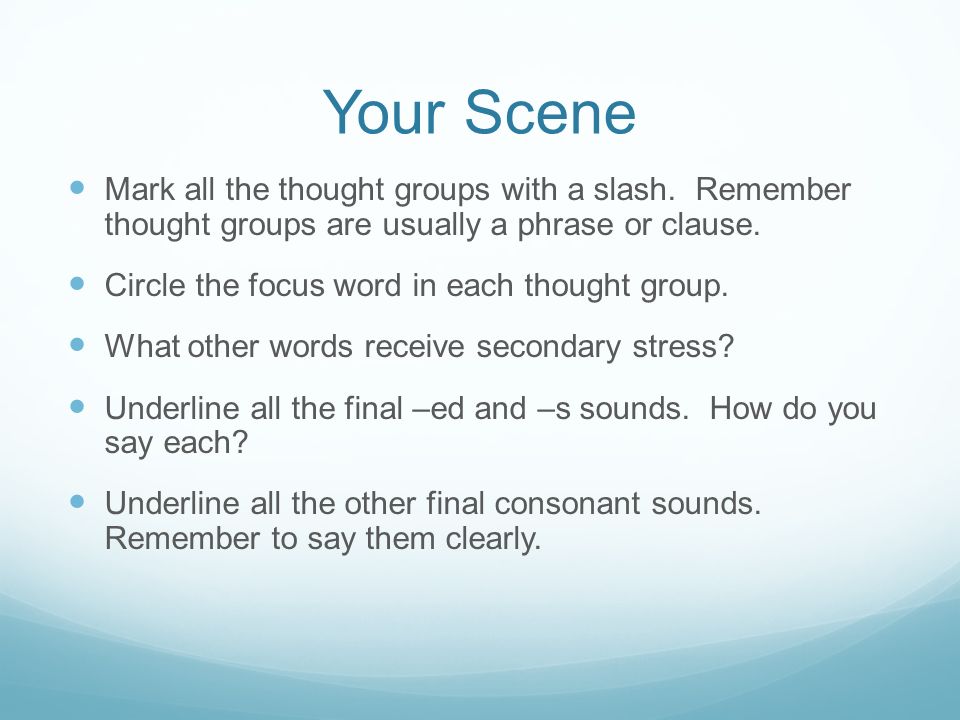 Your Scene

- Mark all the thought groups with a slash.  Remember thought groups are usually a phrase or clause.
- Circle the focus word in each thought group.
- What other words receive secondary stress?
- Underline all the final –ed and –s sounds.  How do you say each?
- Underline all the other final consonant sounds.  Remember to say them clearly.